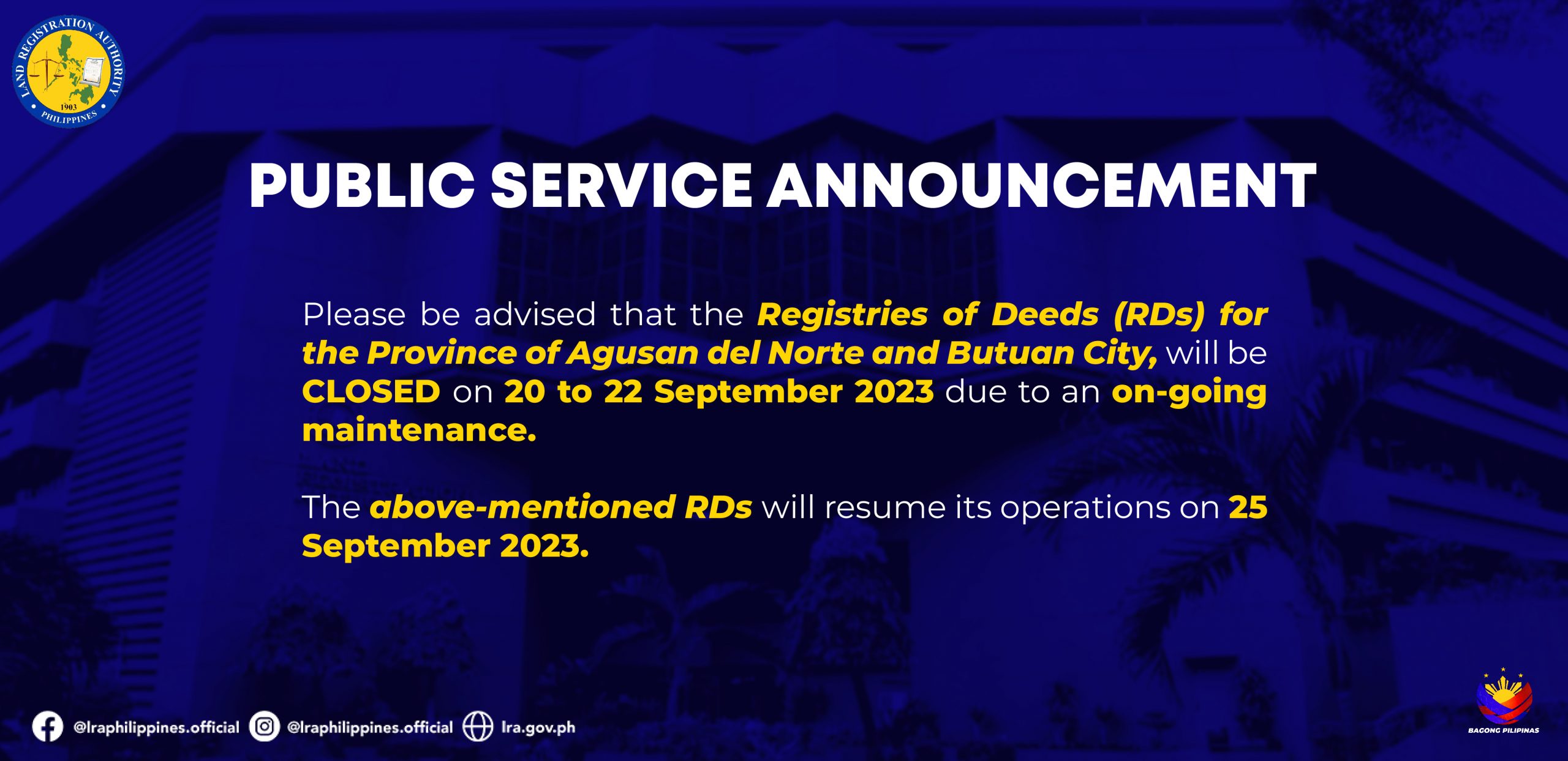 LAND REGISTRATION AUTHORITY
1903
PHILIPPINES

PUBLIC SERVICE ANNOUNCEMENT

Please be advised that the Registries of Deeds (RDs) for the Province of Agusan del Norte and Butuan City, will be CLOSED on 20 to 22 September 2023 due to an on-going maintenance.

The above-mentioned RDs will resume its operations on 25 September 2023.

@lraphilippines.official @lraphilippines.official lra.gov.ph

BAGONG PILIPINAS